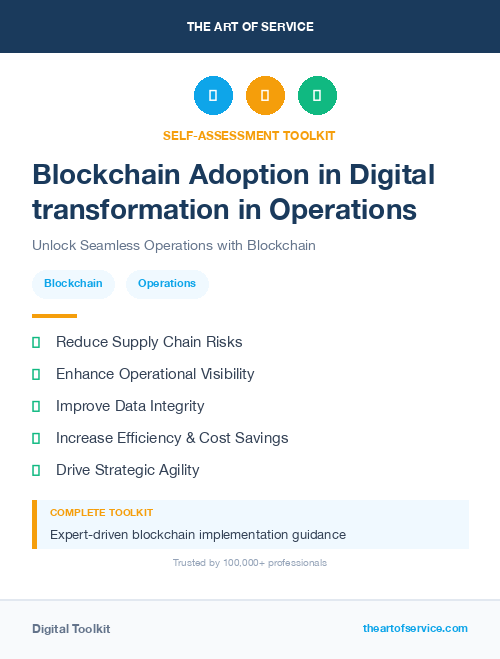 THE ART OF SERVICE

SELF-ASSESSMENT TOOLKIT

Blockchain Adoption in Digital transformation in Operations

Unlock Seamless Operations with Blockchain

Blockchain

Operations

Reduce Supply Chain Risks

Enhance Operational Visibility

Improve Data Integrity

Increase Efficiency & Cost Savings

Drive Strategic Agility

COMPLETE TOOLKIT

Expert-driven blockchain implementation guidance

Trusted by 100,000+ professionals

Digital Toolkit

theartofservice.com